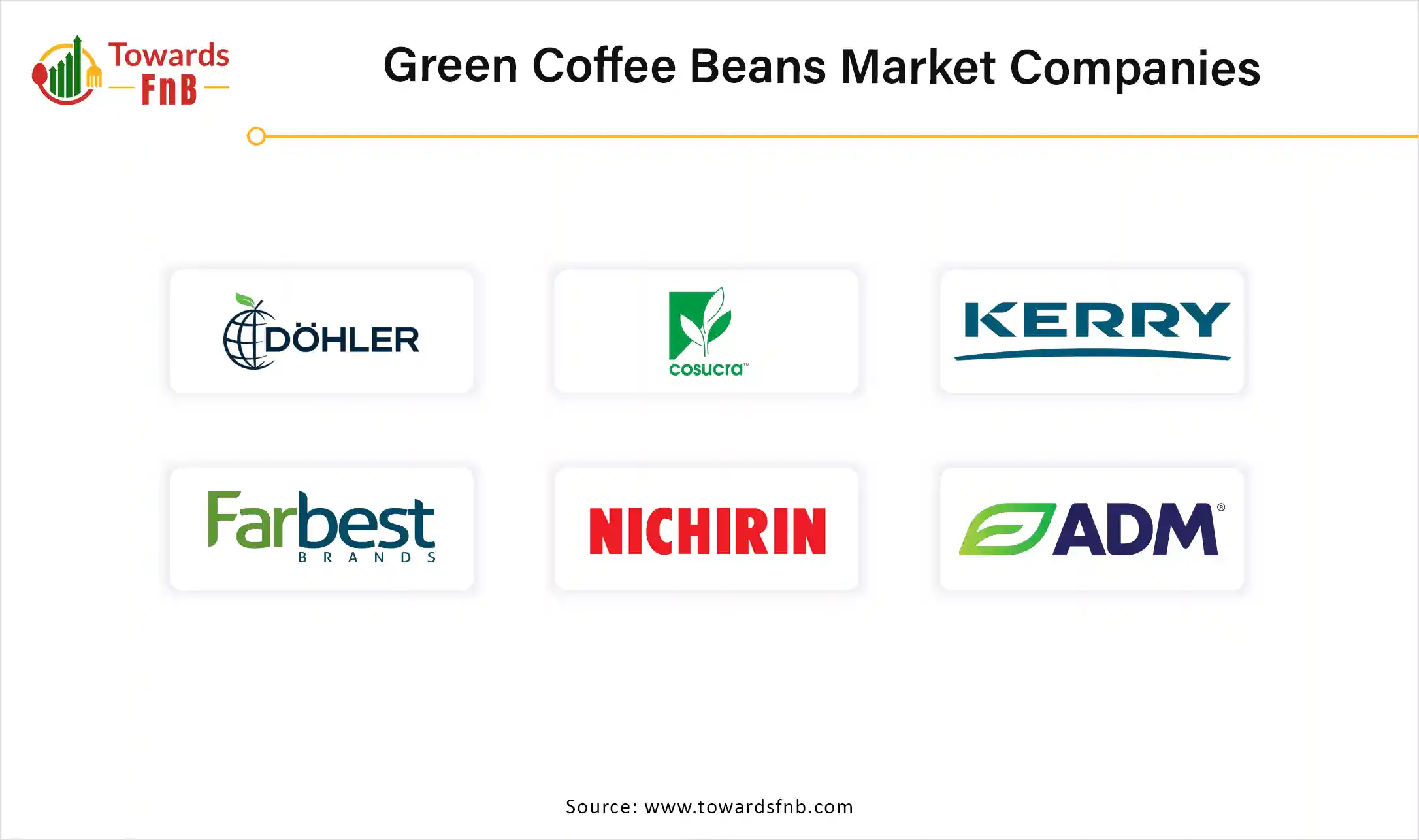 Towards FnB

Green Coffee Beans Market Companies

DÖHLER

cosucra™

KERRY

Farbest BRANDS

NICHIRIN

ADM®

Source: www.towardsfnb.com